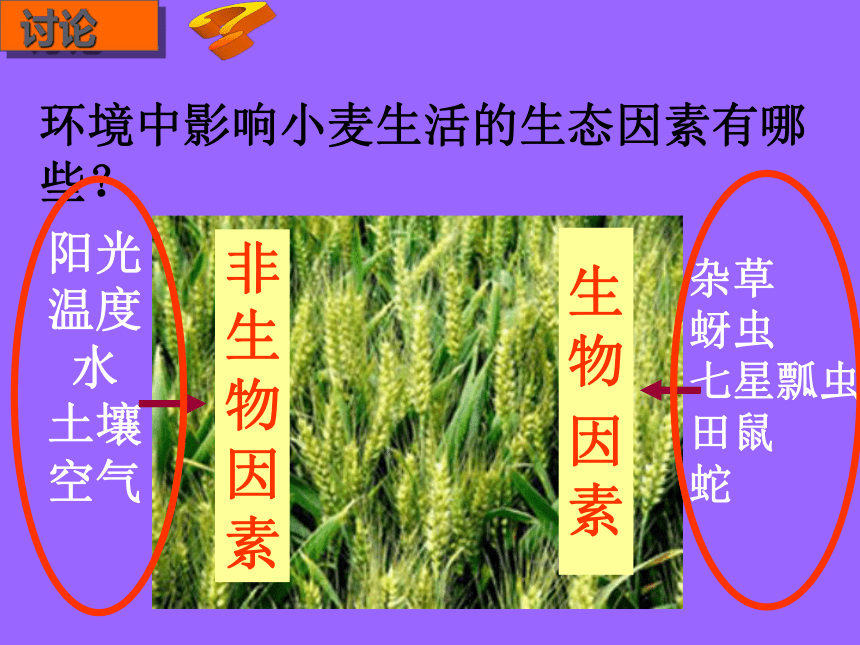 讨论

环境中影响小麦生活的生态因素有哪些？

阳光
温度
水
土壤
空气

非生物因素

生物因素

杂草
蚜虫
七星瓢虫
田鼠
蛇